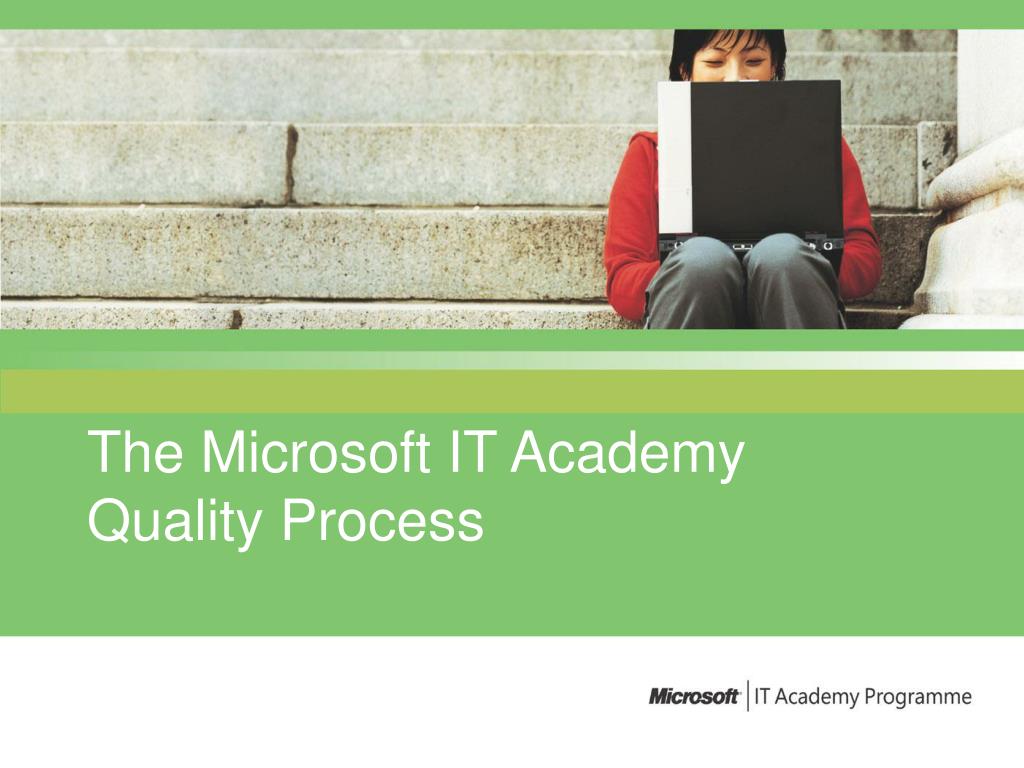 The Microsoft IT Academy Quality Process

Microsoft | IT Academy Programme